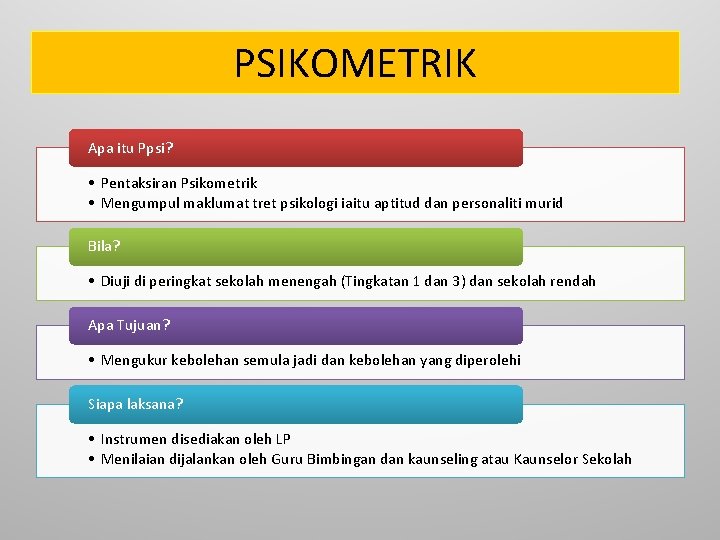 PSIKOMETRIK

Apa itu Ppsi?

• Pentaksiran Psikometrik
• Mengumpul maklumat tret psikologi iaitu aptitud dan personaliti murid

Bila?

• Diuji di peringkat sekolah menengah (Tingkatan 1 dan 3) dan sekolah rendah

Apa Tujuan?

• Mengukur kebolehan semula jadi dan kebolehan yang diperolehi

Siapa laksana?

• Instrumen disediakan oleh LP
• Menilaian dijalankan oleh Guru Bimbingan dan kaunseling atau Kaunselor Sekolah